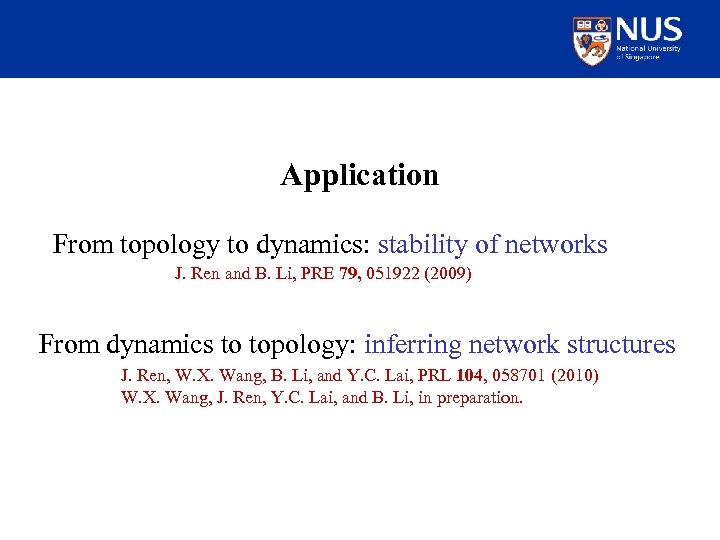 NUS
National University of Singapore

Application

From topology to dynamics: stability of networks

J. Ren and B. Li, PRE 79, 051922 (2009)

From dynamics to topology: inferring network structures

J. Ren, W.X. Wang, B. Li, and Y.C. Lai, PRL 104, 058701 (2010)
W.X. Wang, J. Ren, Y.C. Lai, and B. Li, in preparation.